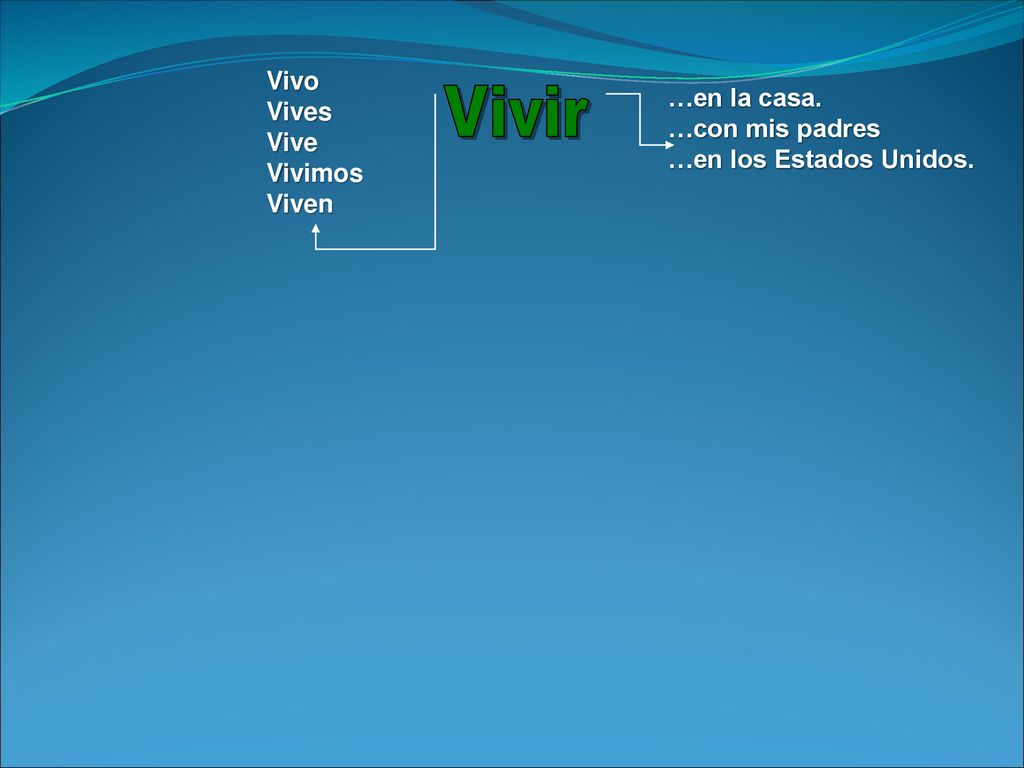 Vivo
Vives
Vive
Vivimos
Viven

Vivir

…en la casa.
…con mis padres
…en los Estados Unidos.